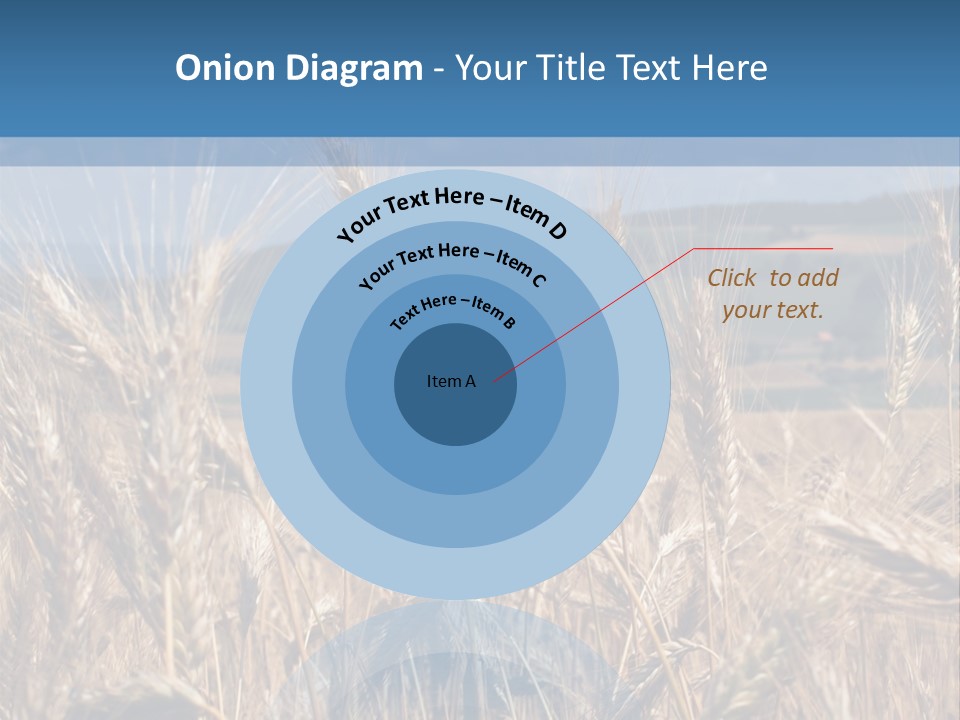 Onion Diagram - Your Title Text Here

Your Text Here – Item D

Your Text Here – Item C

Text Here – Item B

Item A

Click to add your text.